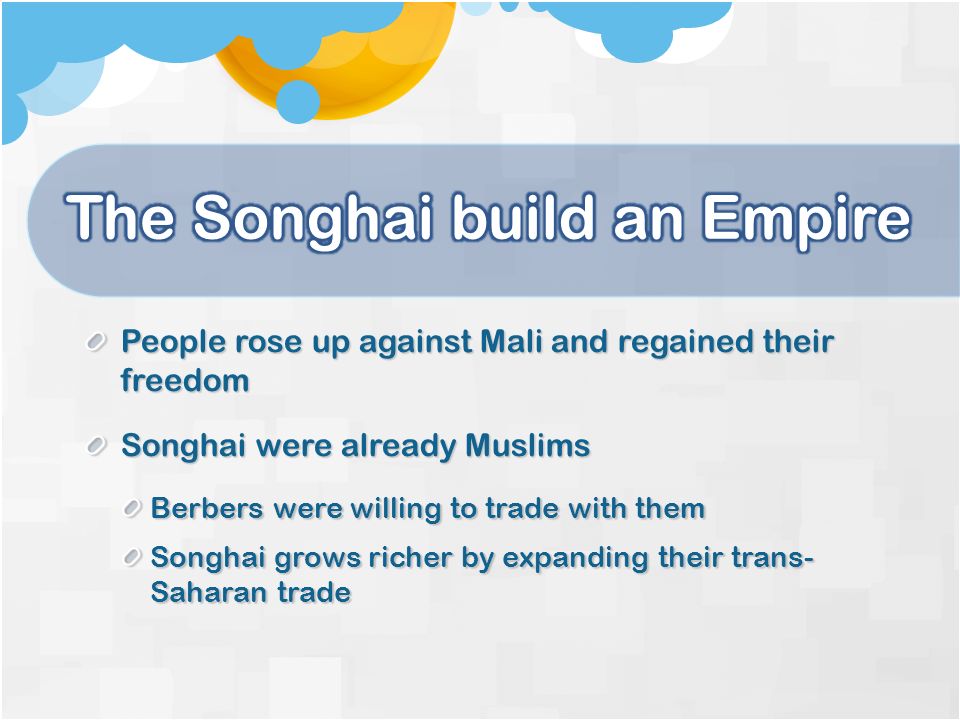 The Songhai build an Empire

People rose up against Mali and regained their freedom

Songhai were already Muslims

Berbers were willing to trade with them

Songhai grows richer by expanding their trans-Saharan trade